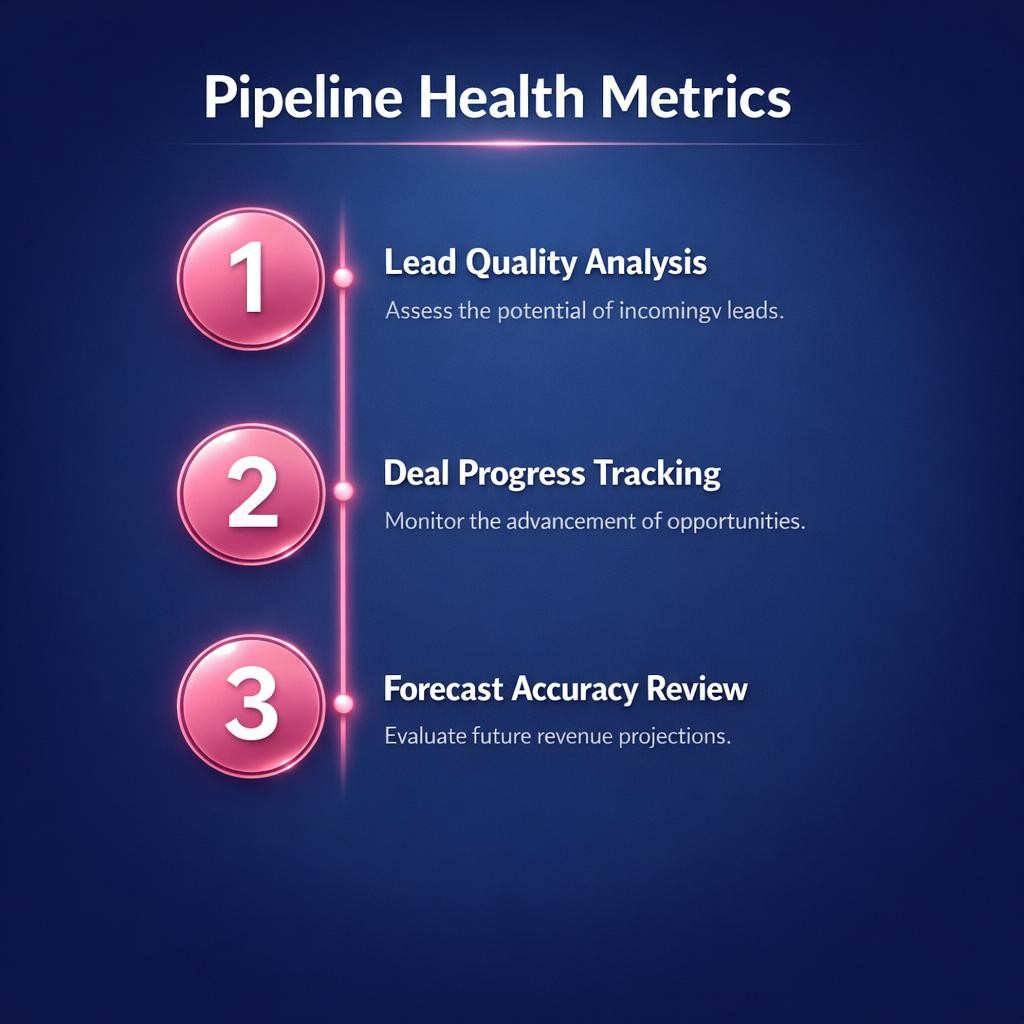 Pipeline Health Metrics

1

Lead Quality Analysis

Assess the potential of incomingv leads.

2

Deal Progress Tracking

Monitor the advancement of opportunities.

3

Forecast Accuracy Review

Evaluate future revenue projections.